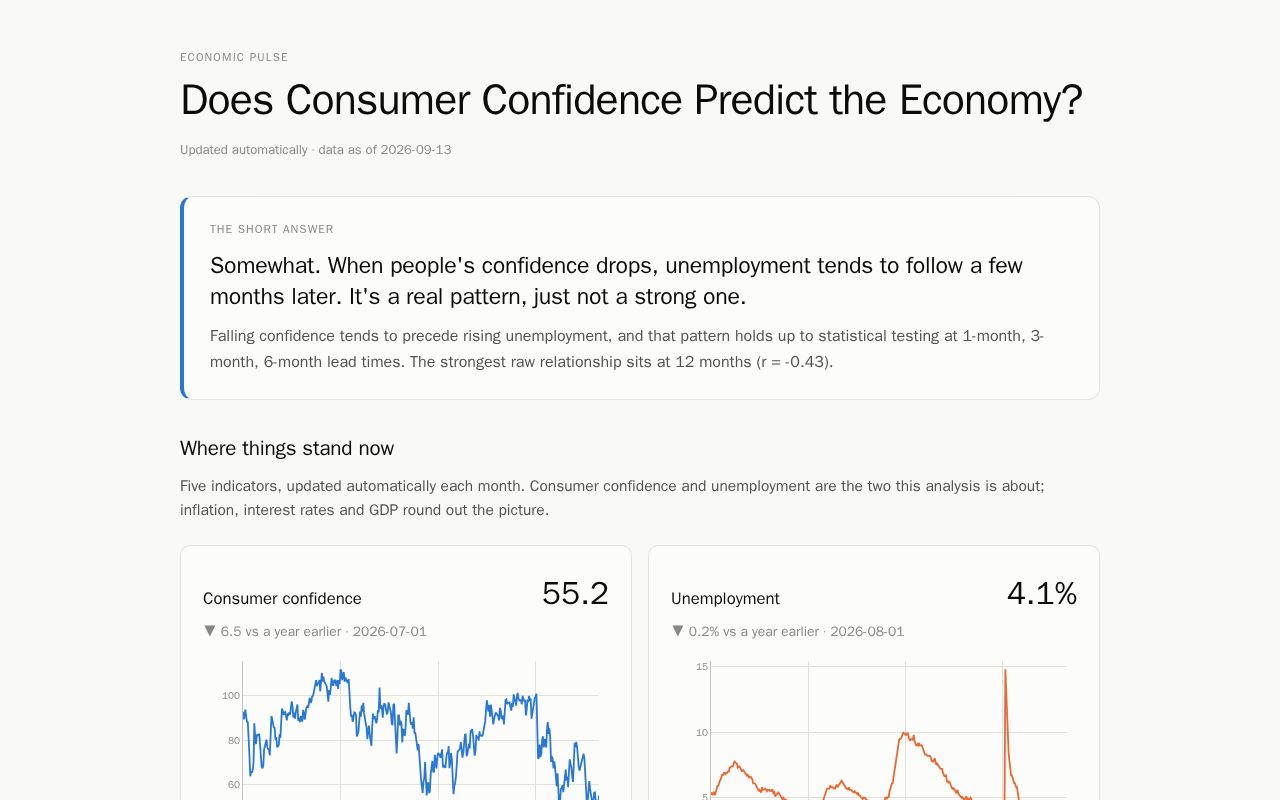 ECONOMIC PULSE

Does Consumer Confidence Predict the Economy?

Updated automatically · data as of 2026-09-13

THE SHORT ANSWER

Somewhat. When people's confidence drops, unemployment tends to follow a few months later. It's a real pattern, just not a strong one.

Falling confidence tends to precede rising unemployment, and that pattern holds up to statistical testing at 1-month, 3-month, 6-month lead times. The strongest raw relationship sits at 12 months (r = -0.43).

Where things stand now

Five indicators, updated automatically each month. Consumer confidence and unemployment are the two this analysis is about; inflation, interest rates and GDP round out the picture.

Consumer confidence

55.2

▼ 6.5 vs a year earlier · 2026-07-01

100
80
60

Unemployment

4.1%

▼ 0.2% vs a year earlier · 2026-08-01

15
10
5